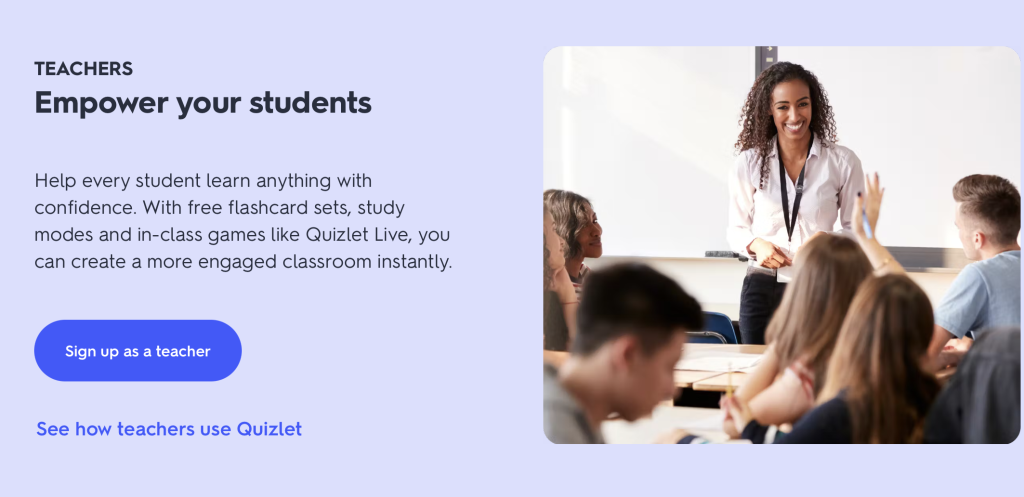 TEACHERS
Empower your students

Help every student learn anything with confidence. With free flashcard sets, study modes and in-class games like Quizlet Live, you can create a more engaged classroom instantly.

Sign up as a teacher

See how teachers use Quizlet